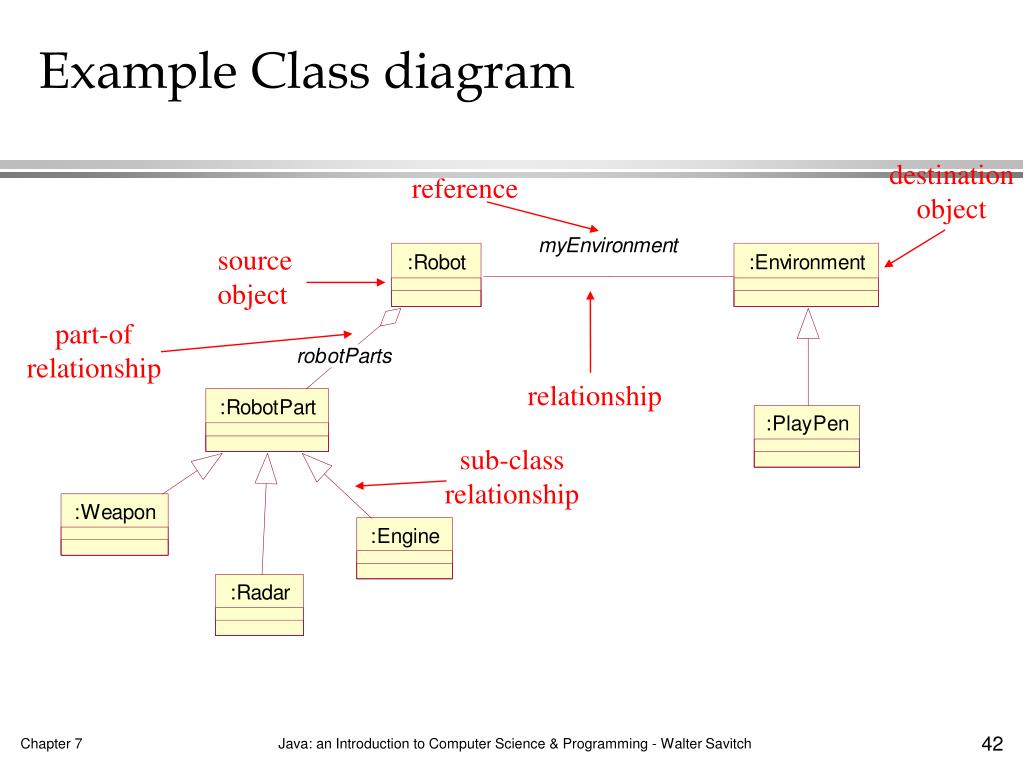 Example Class diagram

reference

destination object

myEnvironment

source object

:Robot

:Environment

part-of relationship

robotParts

relationship

:RobotPart

:PlayPen

sub-class relationship

:Weapon

:Engine

:Radar

Chapter 7

Java: an Introduction to Computer Science & Programming - Walter Savitch

42